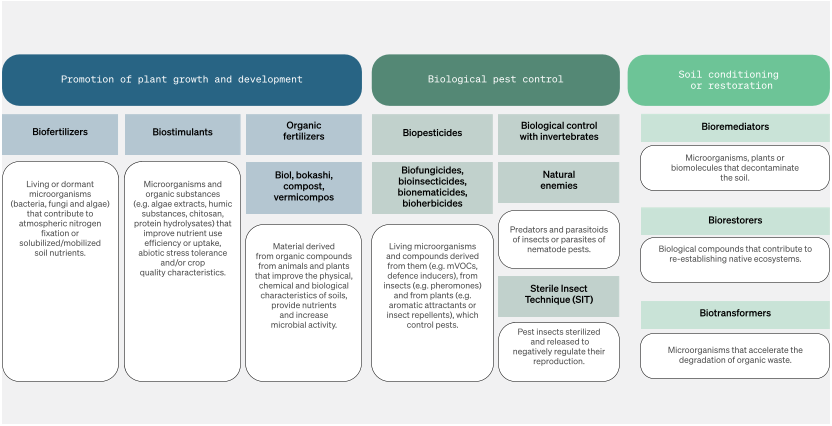 Promotion of plant growth and development

Biofertilizers

Living or dormant microorganisms (bacteria, fungi and algae) that contribute to atmospheric nitrogen fixation or solubilized/mobilized soil nutrients.

Biostimulants

Microorganisms and organic substances (e.g. algae extracts, humic substances, chitosan, protein hydrolysates) that improve nutrient use efficiency or uptake, abiotic stress tolerance and/or crop quality characteristics.

Organic fertilizers

Biol, bokashi, compost, vermicompos

Material derived from organic compounds from animals and plants that improve the physical, chemical and biological characteristics of soils, provide nutrients and increase microbial activity.

Biological pest control

Biopesticides

Biofungicides, bioinsecticides, bionematicides, bioherbicides

Living microorganisms and compounds derived from them (e.g. mVOCs, defence inducers), from insects (e.g. pheromones) and from plants (e.g. aromatic attractants or insect repellents), which control pests.

Biological control with invertebrates

Natural enemies

Predators and parasitoids of insects or parasites of nematode pests.

Sterile Insect Technique (SIT)

Pest insects sterilized and released to negatively regulate their reproduction.

Soil conditioning or restoration

Bioremediators

Microorganisms, plants or biomolecules that decontaminate the soil.

Biorestorers

Biological compounds that contribute to re-establishing native ecosystems.

Biotransformers

Microorganisms that accelerate the degradation of organic waste.